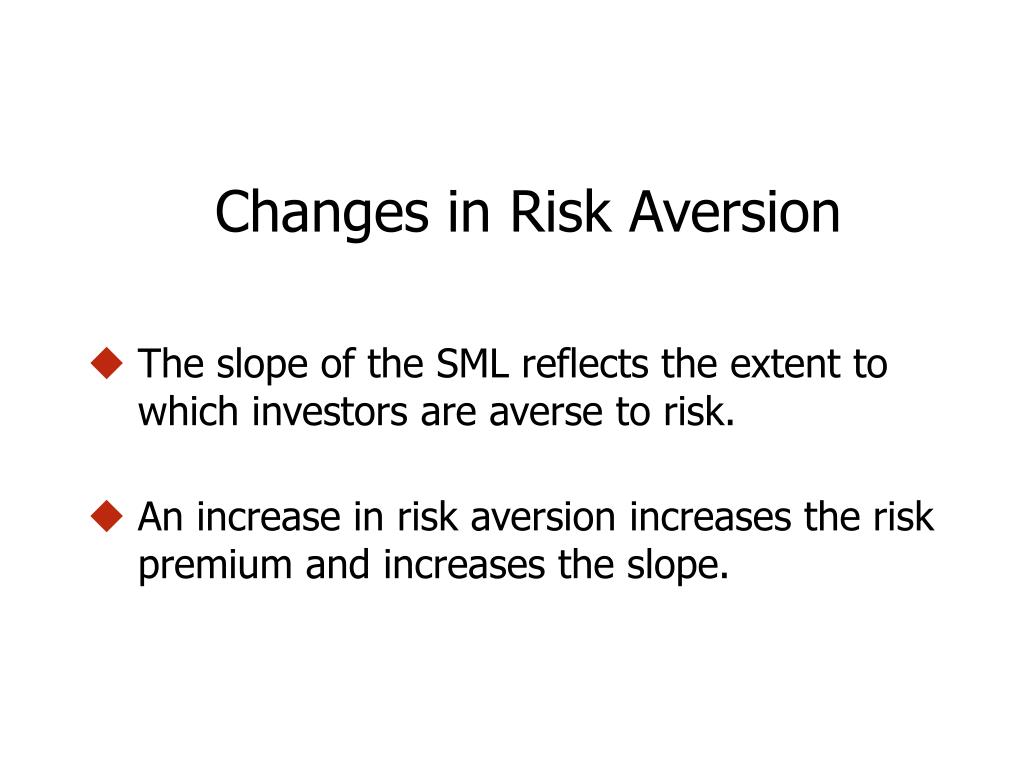 Changes in Risk Aversion

◆ The slope of the SML reflects the extent to which investors are averse to risk.

◆ An increase in risk aversion increases the risk premium and increases the slope.